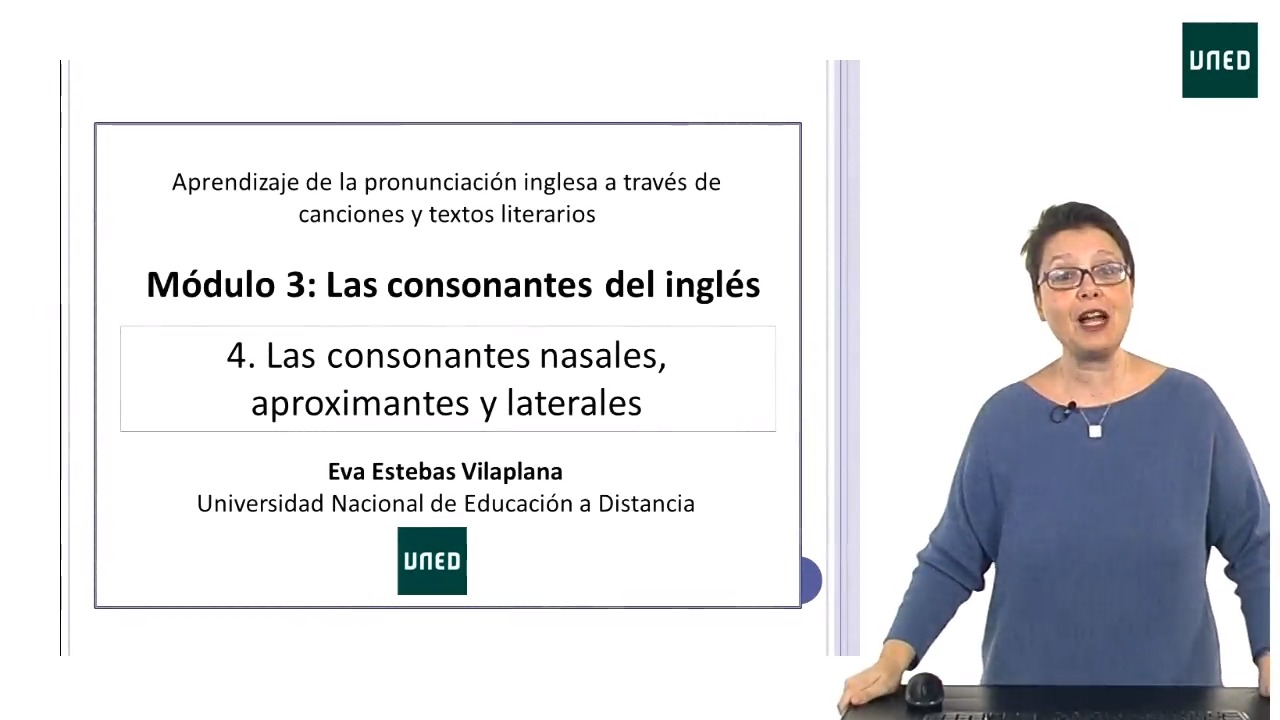 UNED

Aprendizaje de la pronunciación inglesa a través de canciones y textos literarios

Módulo 3: Las consonantes del inglés

4. Las consonantes nasales, aproximantes y laterales

Eva Estebas Vilaplana
Universidad Nacional de Educación a Distancia

UNED